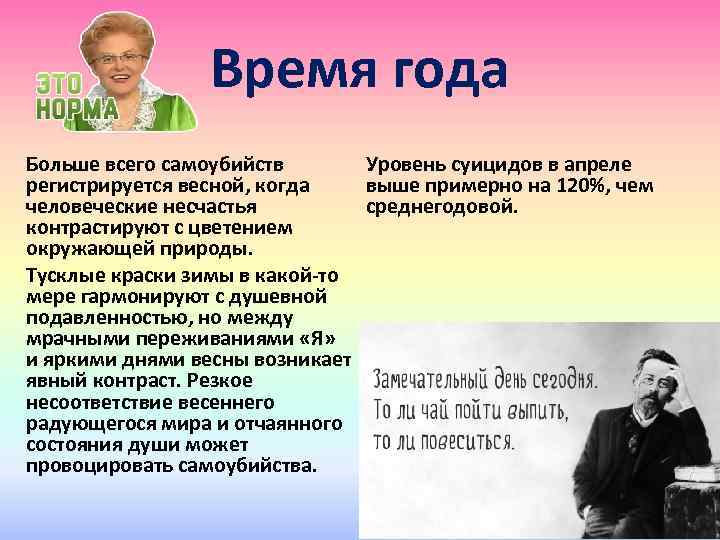 ЭТО НОРМА

Время года

Больше всего самоубийств регистрируется весной, когда человеческие несчастья контрастируют с цветением окружающей природы.

Тусклые краски зимы в какой-то мере гармонируют с душевной подавленностью, но между мрачными переживаниями «Я» и яркими днями весны возникает явный контраст. Резкое несоответствие весеннего радующегося мира и отчаянного состояния души может провоцировать самоубийства.

Уровень суицидов в апреле выше примерно на 120%, чем среднегодовой.

Замечательный день сегодня. То ли чай пойти выпить, то ли повеситься.